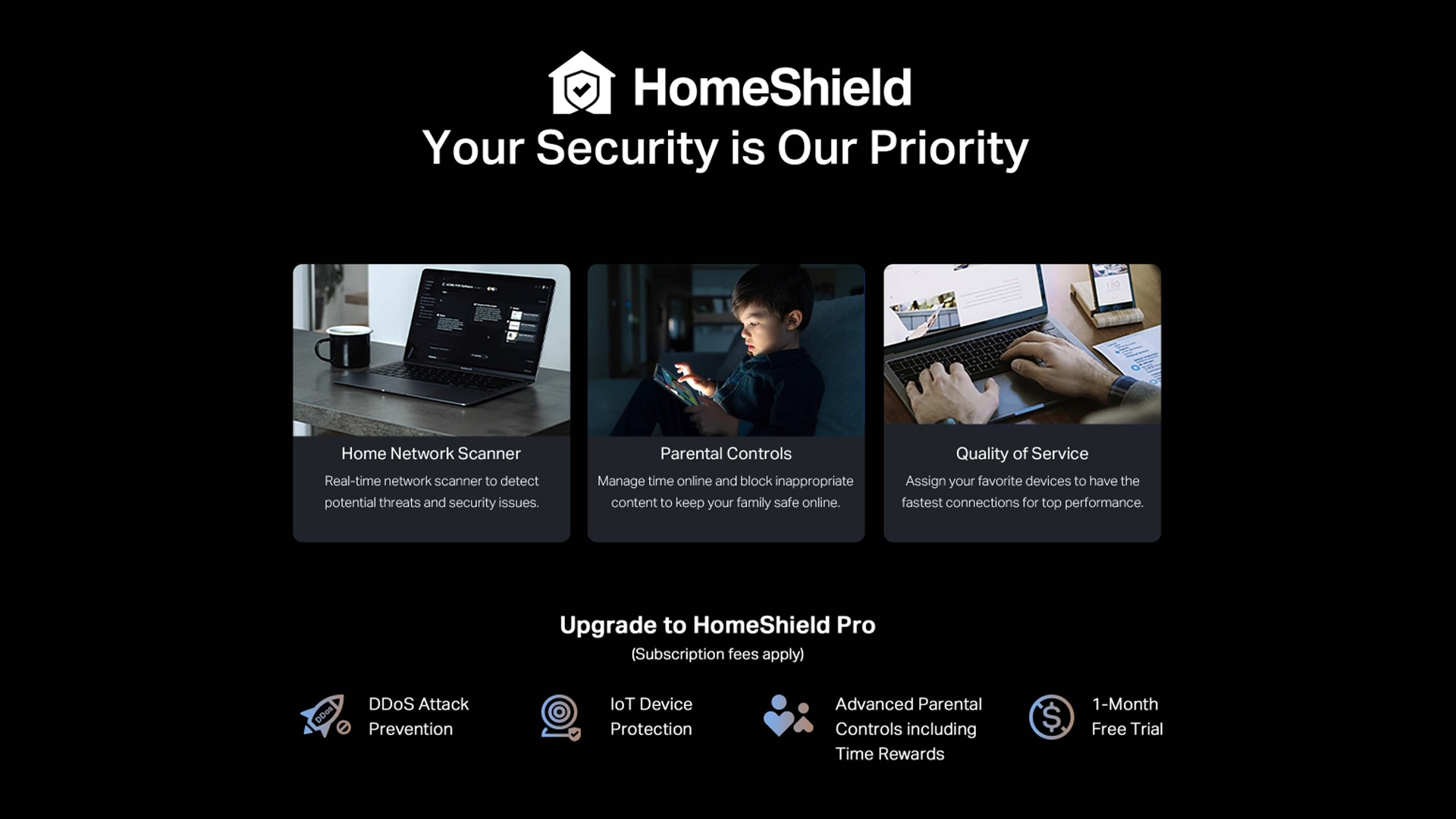 HomeShield
Your Security is Our Priority

Home Network Scanner
Real-time network scanner to detect potential threats and security issues.

Parental Controls
Manage time online and block inappropriate content to keep your family safe online.

Quality of Service
Assign your favorite devices to have the fastest connections for top performance.

Upgrade to HomeShield Pro
(Subscription fees apply)

DDoS
DDoS Attack Prevention

IoT Device Protection

Advanced Parental Controls including Time Rewards

1-Month Free Trial